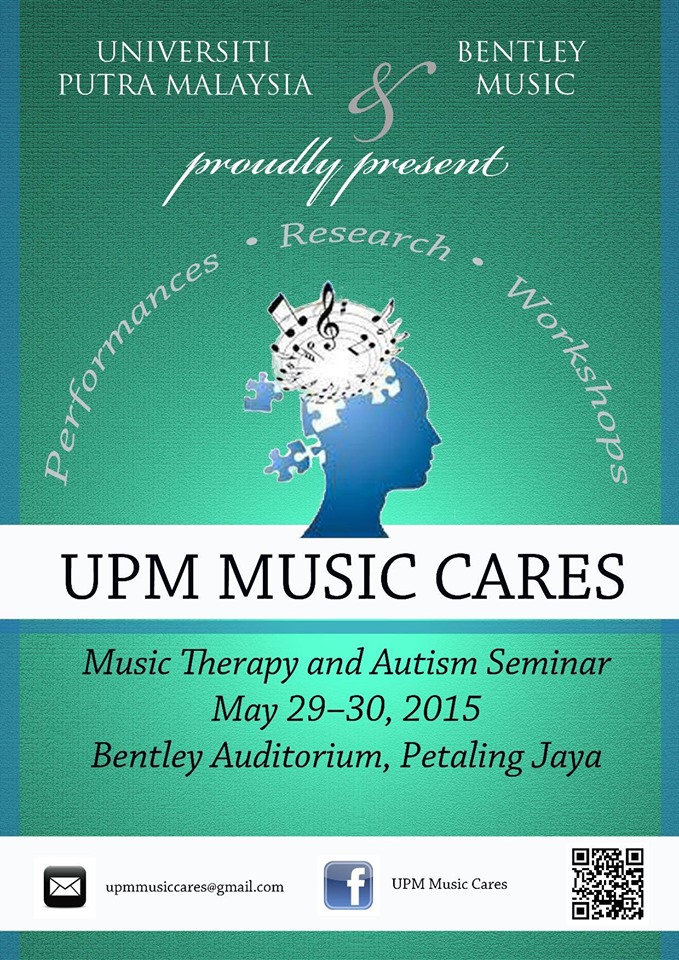 UNIVERSITI PUTRA MALAYSIA

&

BENTLEY MUSIC

proudly present

Performances • Research • Workshops

UPM MUSIC CARES

Music Therapy and Autism Seminar
May 29–30, 2015
Bentley Auditorium, Petaling Jaya

upmmusiccares@gmail.com

f

UPM Music Cares